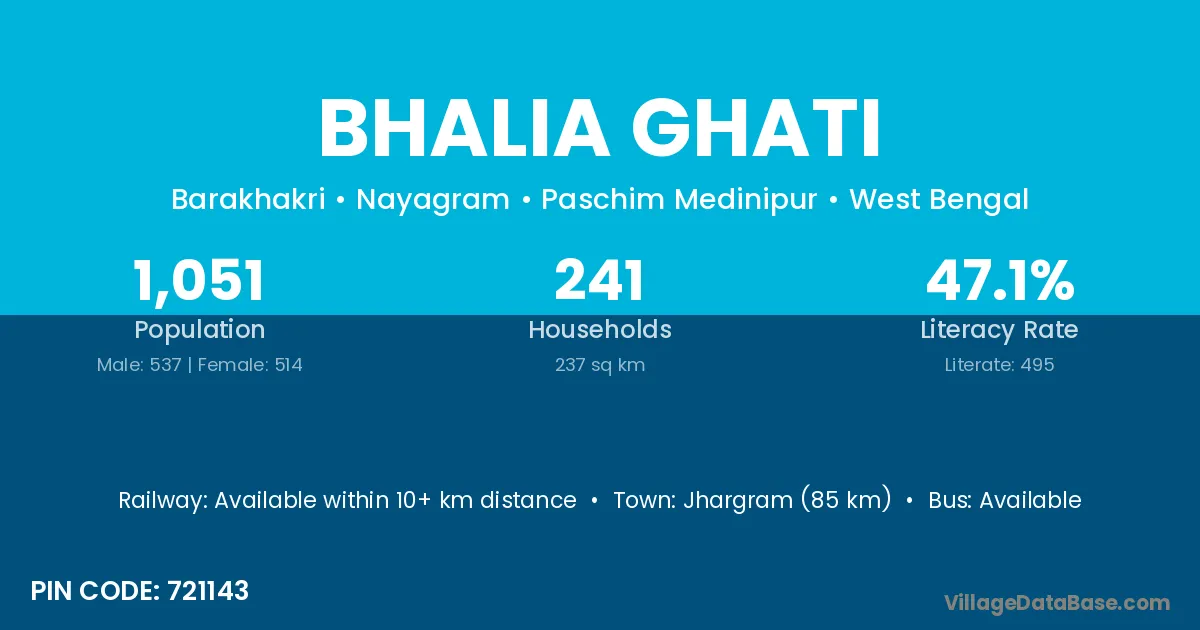 BHALIA GHATI

Barakhakri • Nayagram • Paschim Medinipur • West Bengal

1,051
Population
Male: 537 | Female: 514

241
Households
237 sq km

47.1%
Literacy Rate
Literate: 495

Railway: Available within 10+ km distance • Town: Jhargram (85 km) • Bus: Available

PIN CODE: 721143

VillageDataBase.com